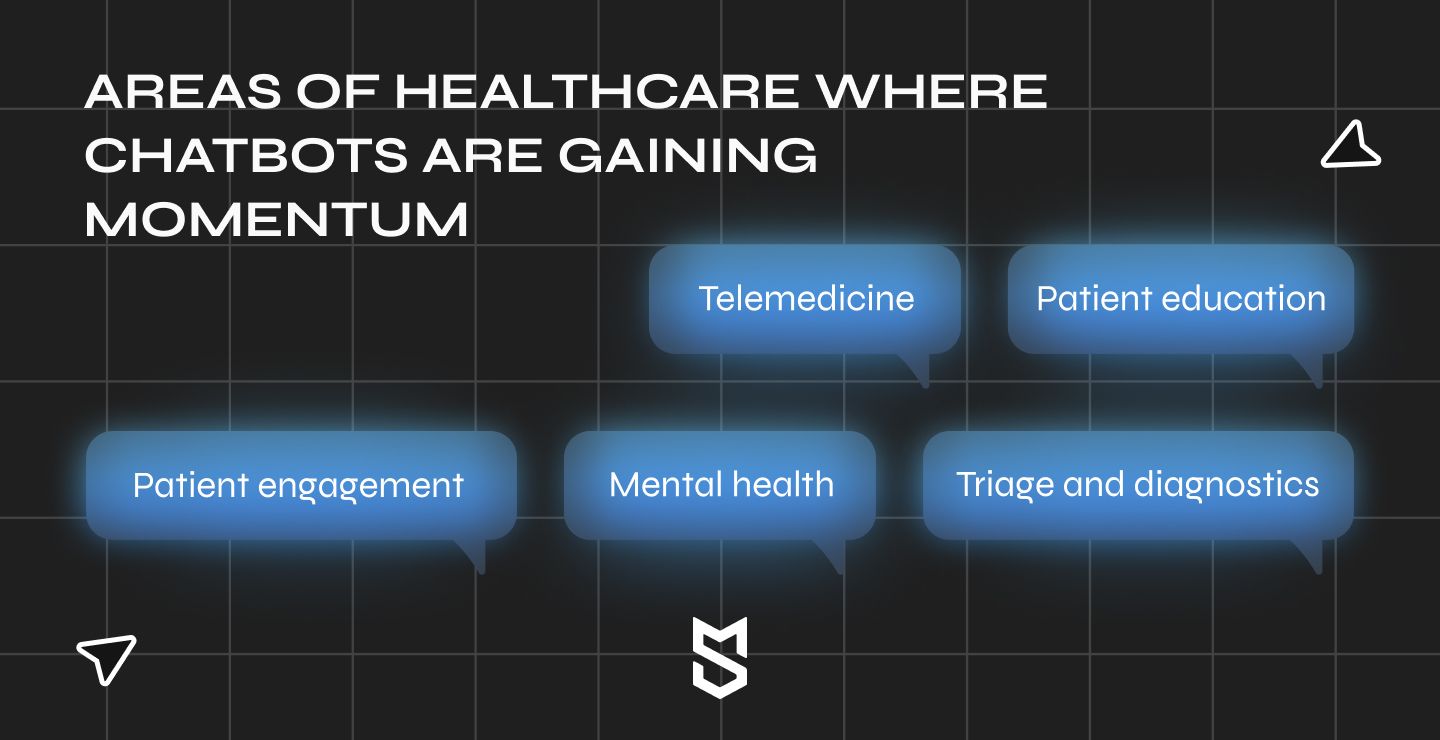 AREAS OF HEALTHCARE WHERE CHATBOTS ARE GAINING MOMENTUM

Telemedicine

Patient education

Patient engagement

Mental health

Triage and diagnostics